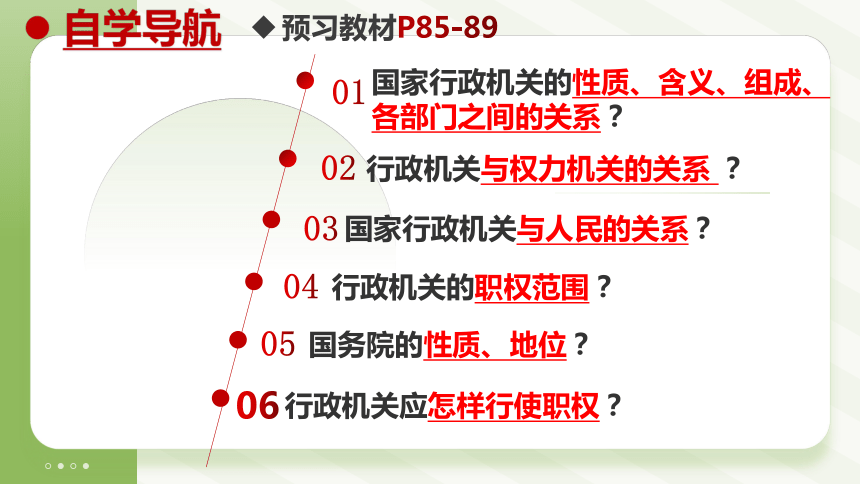 自学导航

◆ 预习教材P85-89

01 国家行政机关的性质、含义、组成、各部门之间的关系？

02 行政机关与权力机关的关系 ？

03 国家行政机关与人民的关系？

04 行政机关的职权范围？

05 国务院的性质、地位？

06 行政机关应怎样行使职权？